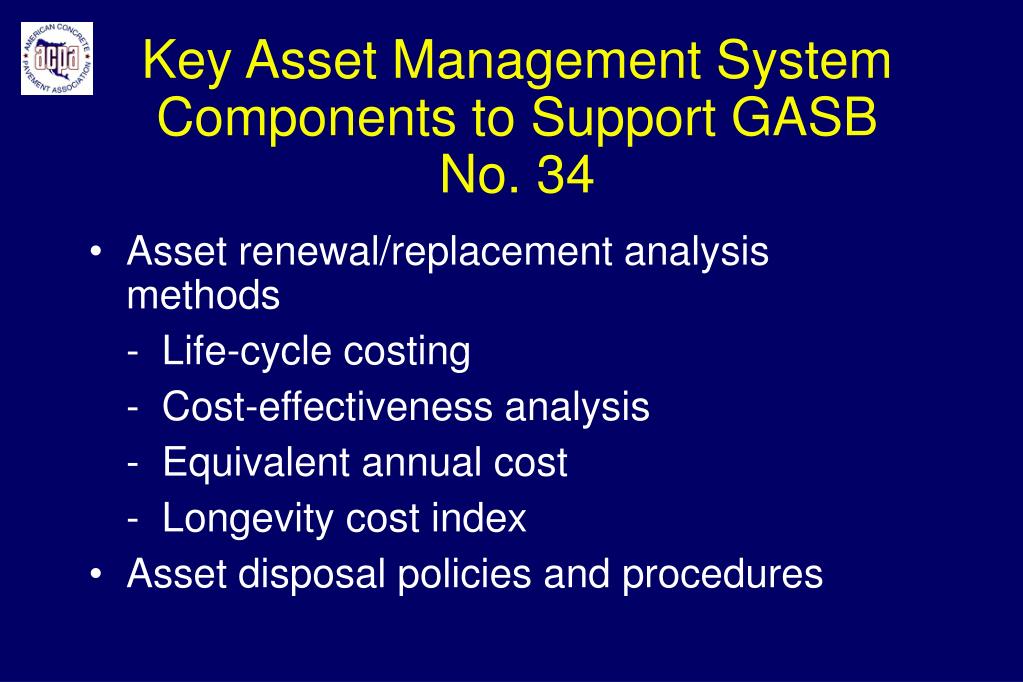 AMERICAN CONCRETE PAVEMENT ASSOCIATION
acpa

Key Asset Management System Components to Support GASB No. 34

• Asset renewal/replacement analysis methods
- Life-cycle costing
- Cost-effectiveness analysis
- Equivalent annual cost
- Longevity cost index
• Asset disposal policies and procedures